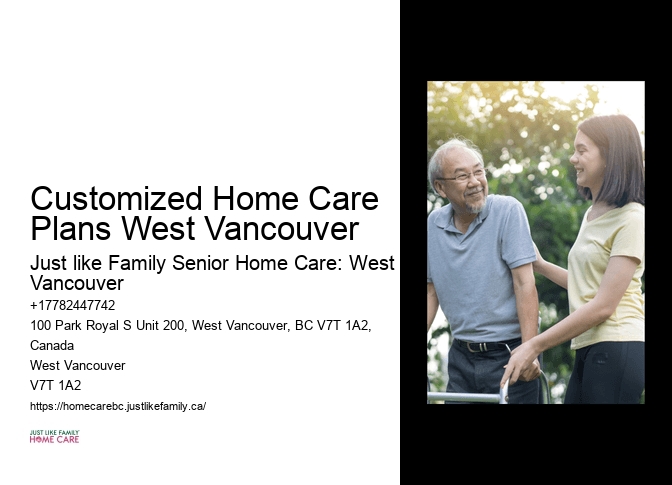 Customized Home Care Plans West Vancouver

Just like Family Senior Home Care: West Vancouver

+17782447742

100 Park Royal S Unit 200, West Vancouver, BC V7T 1A2, Canada

West Vancouver

V7T 1A2

https://homecarebc.justlikefamily.ca/

JUST LIKE FAMILY
HOME CARE